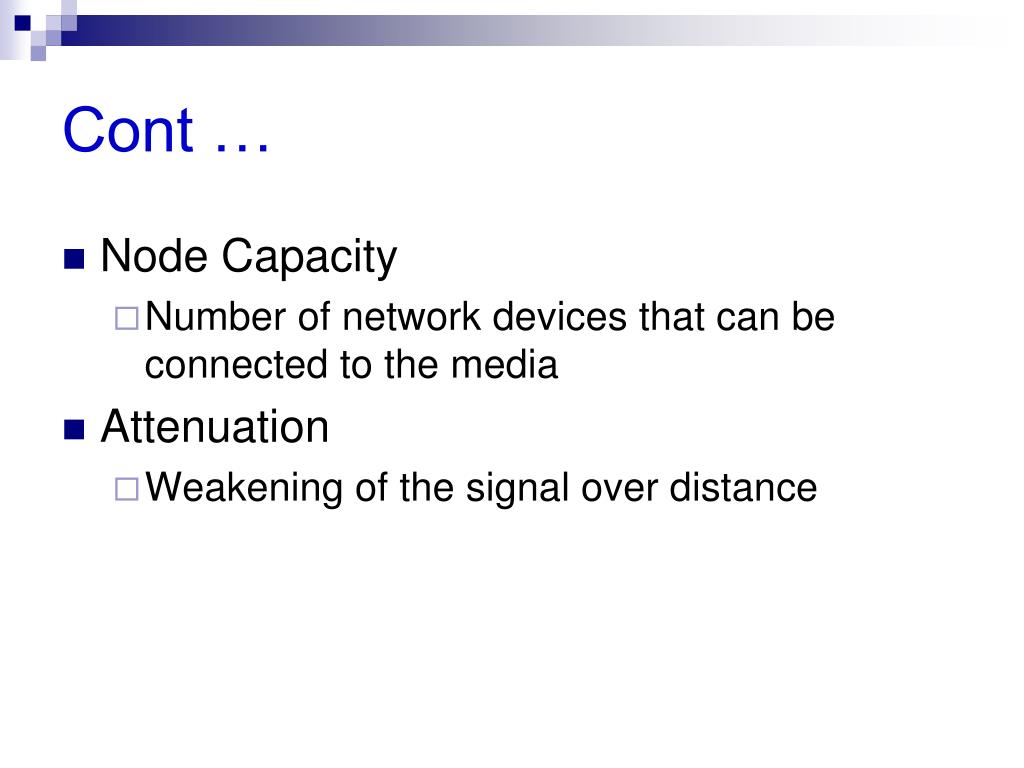 Cont …

Node Capacity

Number of network devices that can be connected to the media

Attenuation

Weakening of the signal over distance